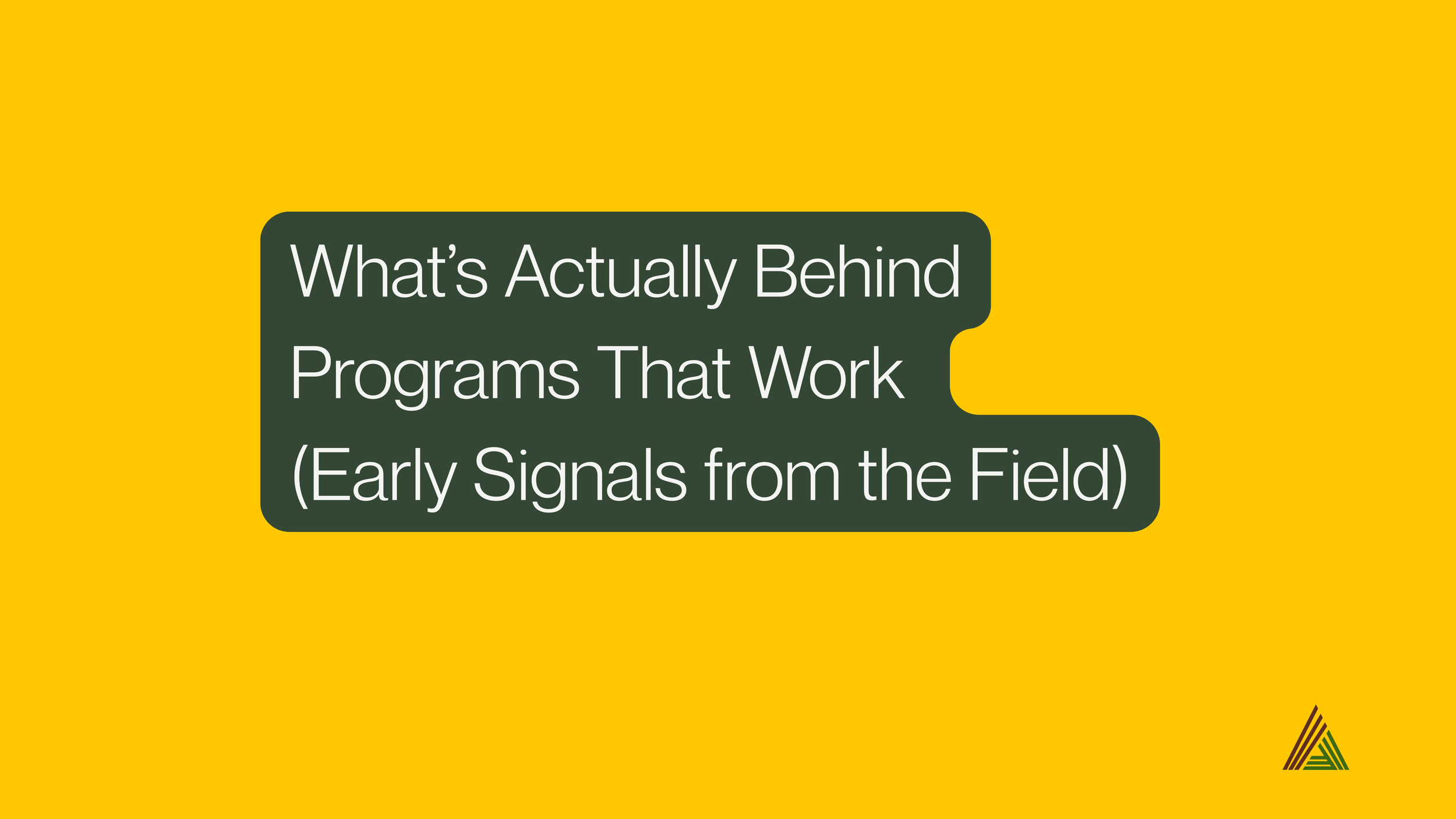 What’s Actually Behind Programs That Work (Early Signals from the Field)